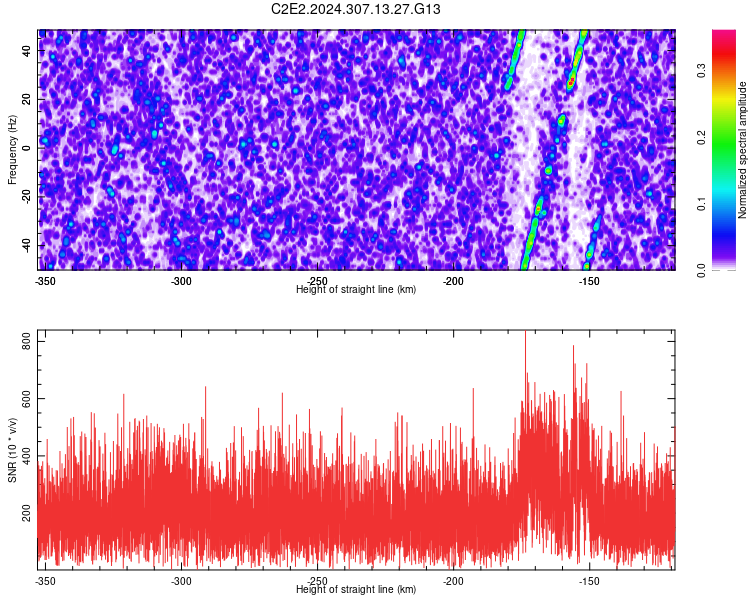 C2E2.2024.307.13.27.G13

Frequency (Hz)
40
20
0
-20
-40

-350 -300 -250 -200 -150
Height of straight line (km)

Normalized spectral amplitude
0.0
0.1
0.2
0.3

SNR (10 * v/v)
800
600
400
200

-350 -300 -250 -200 -150
Height of straight line (km)